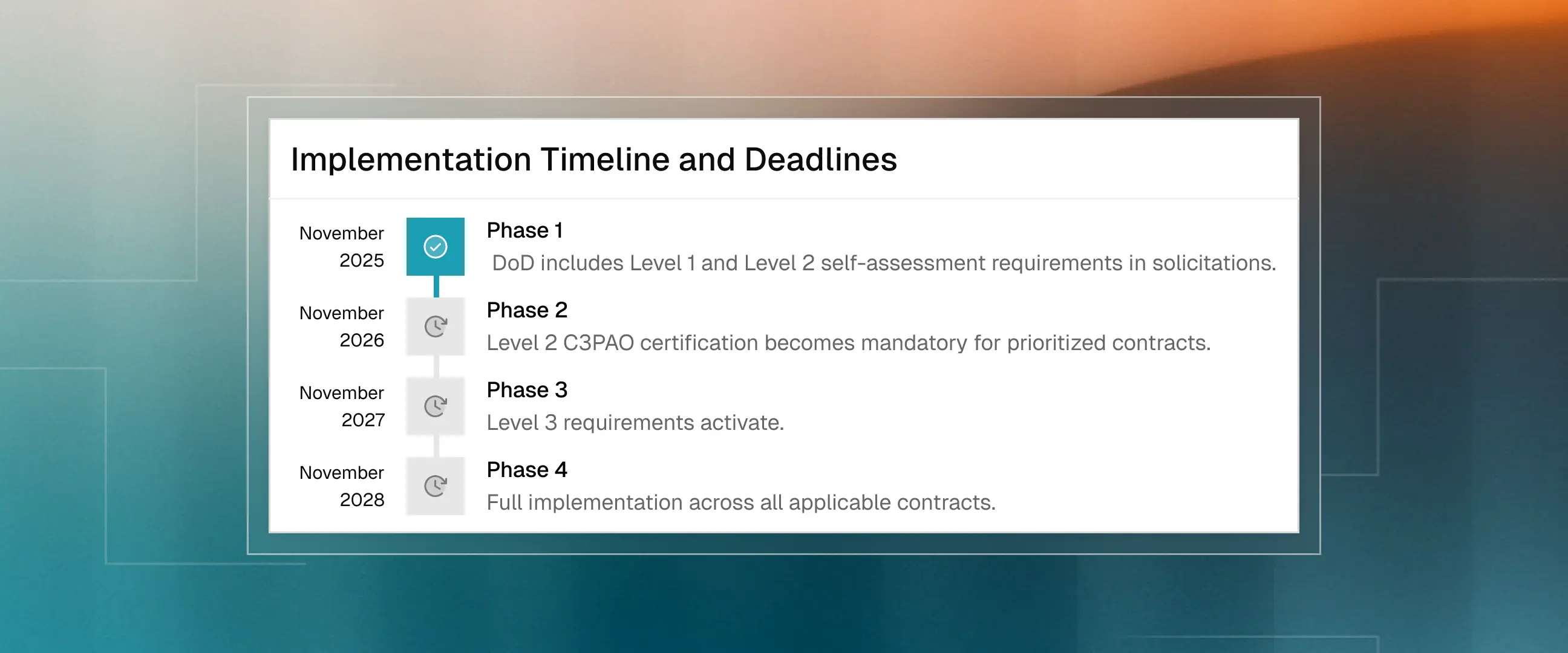 Implementation Timeline and Deadlines

November 2025

Phase 1

DoD includes Level 1 and Level 2 self-assessment requirements in solicitations.

November 2026

Phase 2

Level 2 C3PAO certification becomes mandatory for prioritized contracts.

November 2027

Phase 3

Level 3 requirements activate.

November 2028

Phase 4

Full implementation across all applicable contracts.